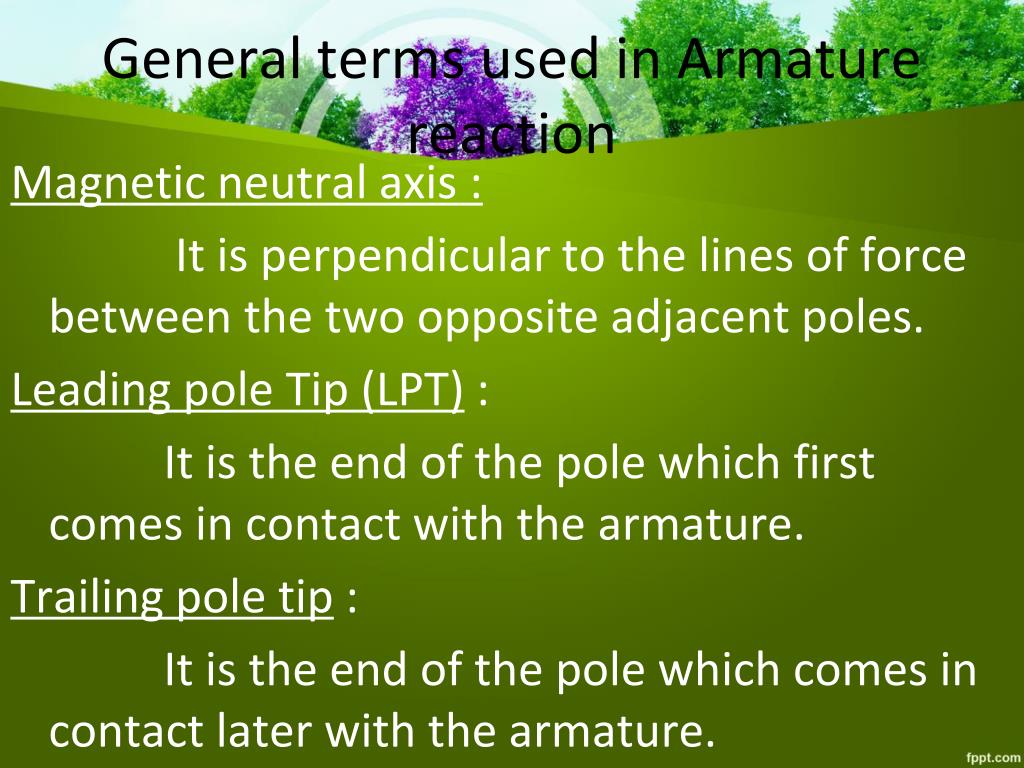 General terms used in Armature reaction

Magnetic neutral axis :

It is perpendicular to the lines of force between the two opposite adjacent poles.

Leading pole Tip (LPT) :

It is the end of the pole which first comes in contact with the armature.

Trailing pole tip :

It is the end of the pole which comes in contact later with the armature.

fppt.com